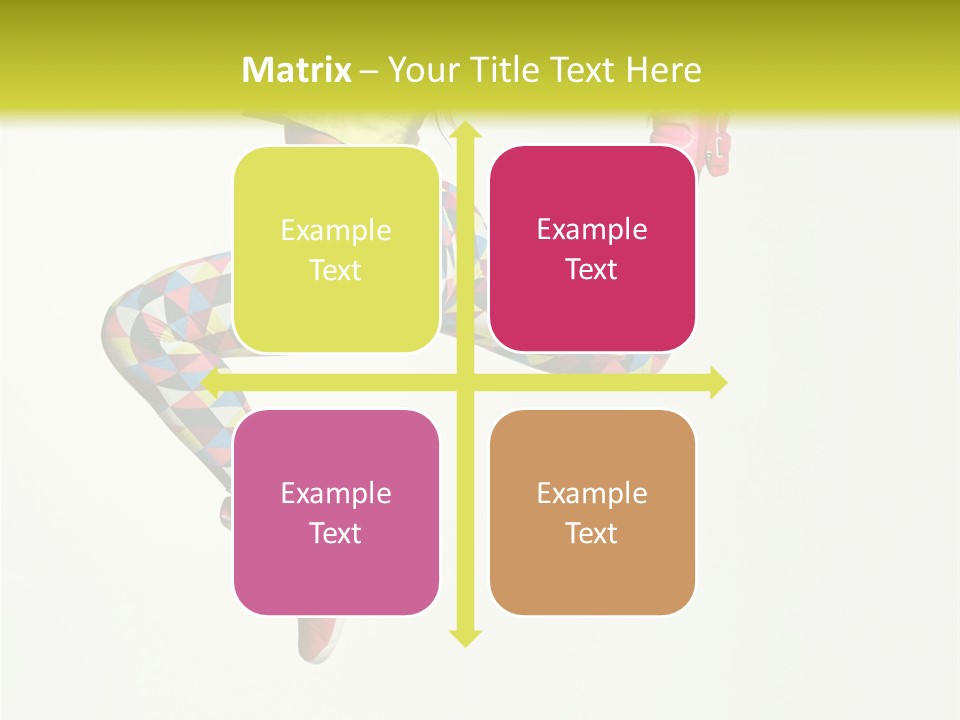 Matrix – Your Title Text Here

Example Text

Example Text

Example Text

Example Text